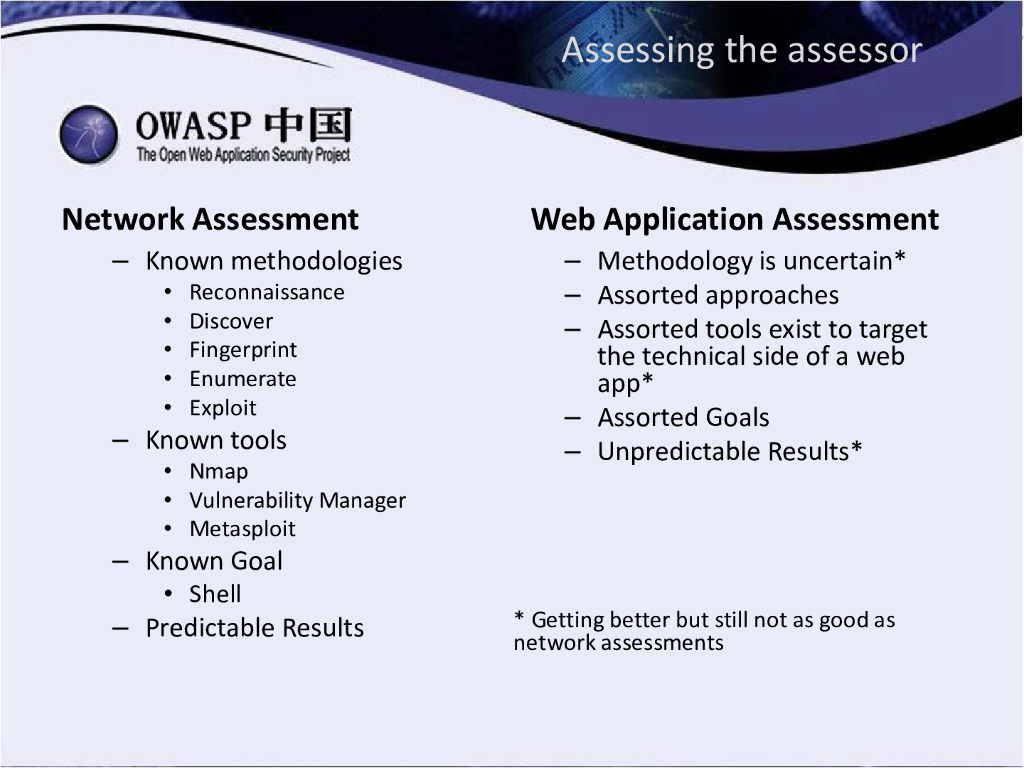 Assessing the assessor

OWASP 中国
The Open Web Application Security Project

Network Assessment
– Known methodologies
• Reconnaissance
• Discover
• Fingerprint
• Enumerate
• Exploit
– Known tools
• Nmap
• Vulnerability Manager
• Metasploit
– Known Goal
• Shell
– Predictable Results

Web Application Assessment
– Methodology is uncertain*
– Assorted approaches
– Assorted tools exist to target the technical side of a web app*
– Assorted Goals
– Unpredictable Results*

* Getting better but still not as good as network assessments